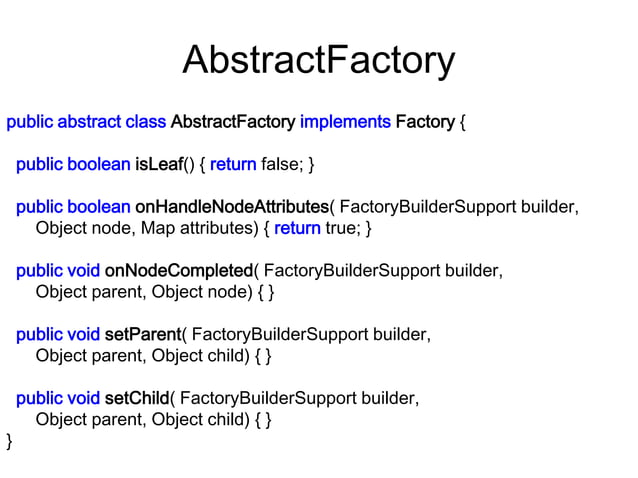 AbstractFactory

public abstract class AbstractFactory implements Factory {

public boolean isLeaf() { return false; }

public boolean onHandleNodeAttributes( FactoryBuilderSupport builder, Object node, Map attributes) { return true; }

public void onNodeCompleted( FactoryBuilderSupport builder, Object parent, Object node) { }

public void setParent( FactoryBuilderSupport builder, Object parent, Object child) { }

public void setChild( FactoryBuilderSupport builder, Object parent, Object child) { }
}